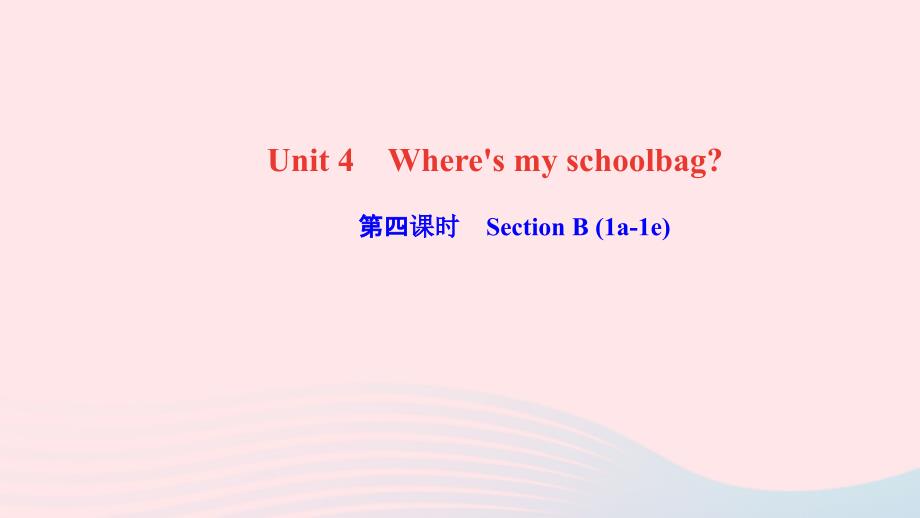 Unit 4 Where's my schoolbag?

第四课时 Section B (1a-1e)